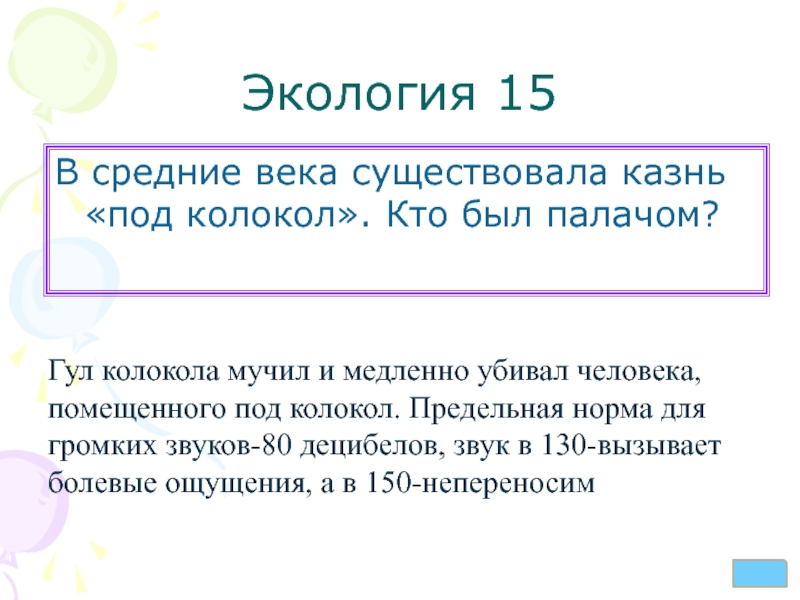 Экология 15

В средние века существовала казнь «под колокол». Кто был палачом?

Гул колокола мучил и медленно убивал человека, помещенного под колокол. Предельная норма для громких звуков-80 децибелов, звук в 130-вызывает болевые ощущения, а в 150-непереносим